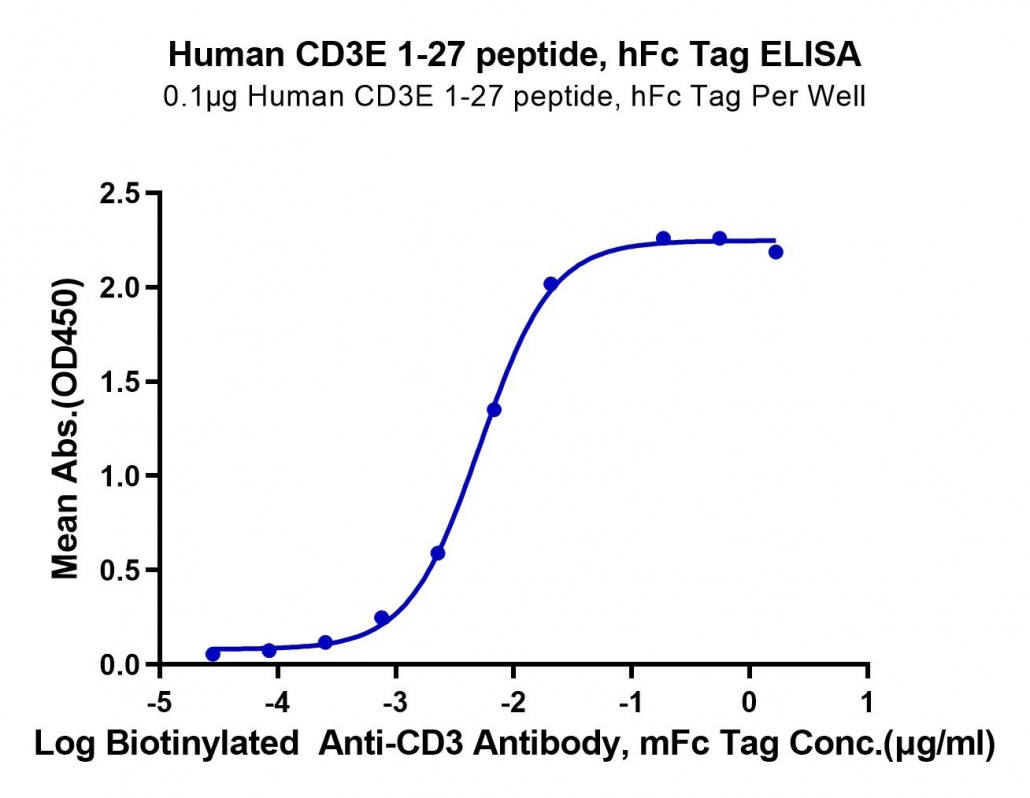 Human CD3E 1-27 peptide, hFc Tag ELISA
0.1μg Human CD3E 1-27 peptide, hFc Tag Per Well

Mean Abs.(OD450)

2.5
2.0
1.5
1.0
0.5
0.0

-5
-4
-3
-2
-1
0
1

Log Biotinylated Anti-CD3 Antibody, mFc Tag Conc.(μg/ml)